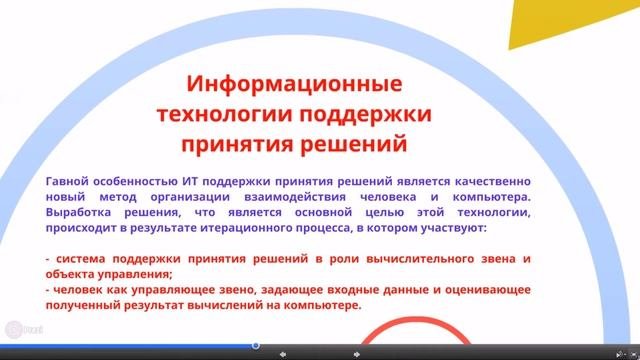 Информационные технологии поддержки принятия решений

Гавной особенностью ИТ поддержки принятия решений является качественно новый метод организации взаимодействия человека и компьютера. Выработка решения, что является основной целью этой технологии, происходит в результате итерационного процесса, в котором участвуют:

- система поддержки принятия решений в роли вычислительного звена и объекта управления;
- человек как управляющее звено, задающее входные данные и оценивающее полученный результат вычислений на компьютере.